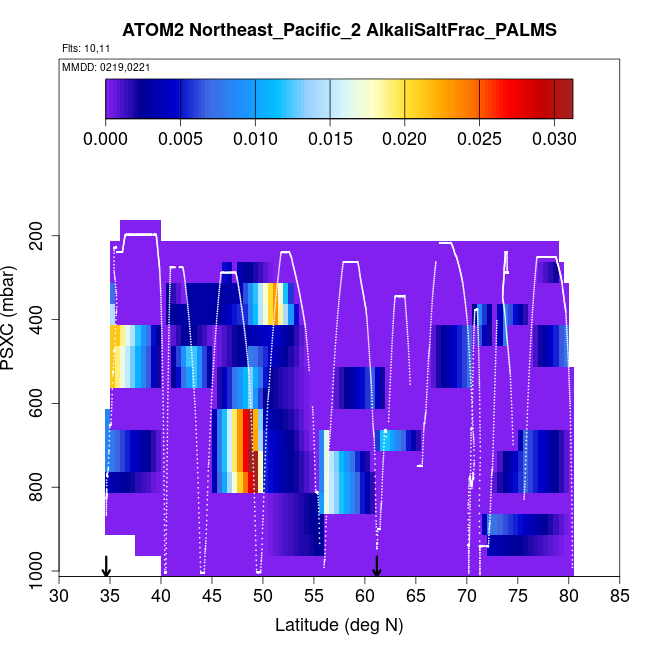 ATOM2 Northeast_Pacific_2 AlkaliSaltFrac_PALMS

Flts: 10,11

MMDD: 0219,0221

0.000 0.005 0.010 0.015 0.020 0.025 0.030

PSXC (mbar)

200
400
600
800
1000

30 35 40 45 50 55 60 65 70 75 80 85

Latitude (deg N)